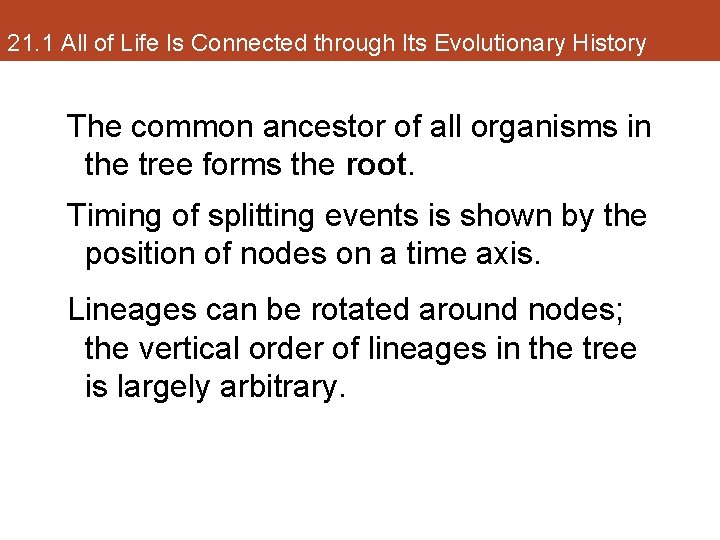 21.1 All of Life Is Connected through Its Evolutionary History

The common ancestor of all organisms in the tree forms the root.

Timing of splitting events is shown by the position of nodes on a time axis.

Lineages can be rotated around nodes; the vertical order of lineages in the tree is largely arbitrary.